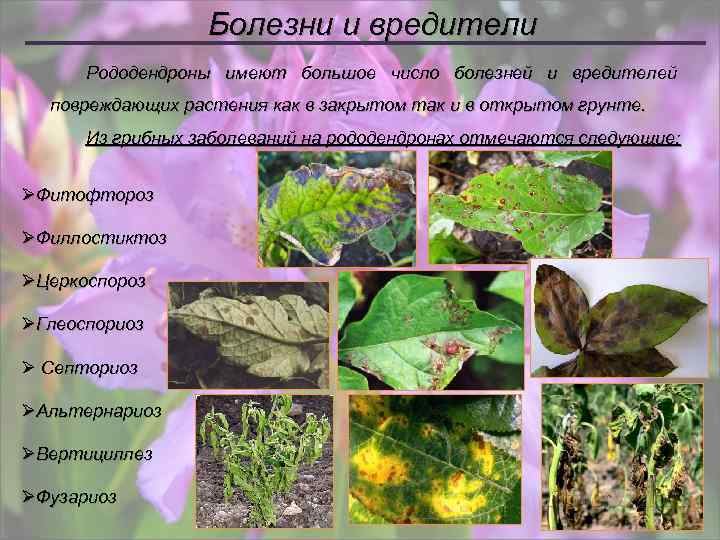 Болезни и вредители

Рододендроны имеют большое число болезней и вредителей повреждающих растения как в закрытом так и в открытом грунте.

Из грибных заболеваний на рододендронах отмечаются следующие:

➢Фитофтороз

➢Филлостиктоз

➢Церкоспороз

➢Глеоспориоз

➢ Септориоз

➢Альтернариоз

➢Вертициллез

➢Фузариоз